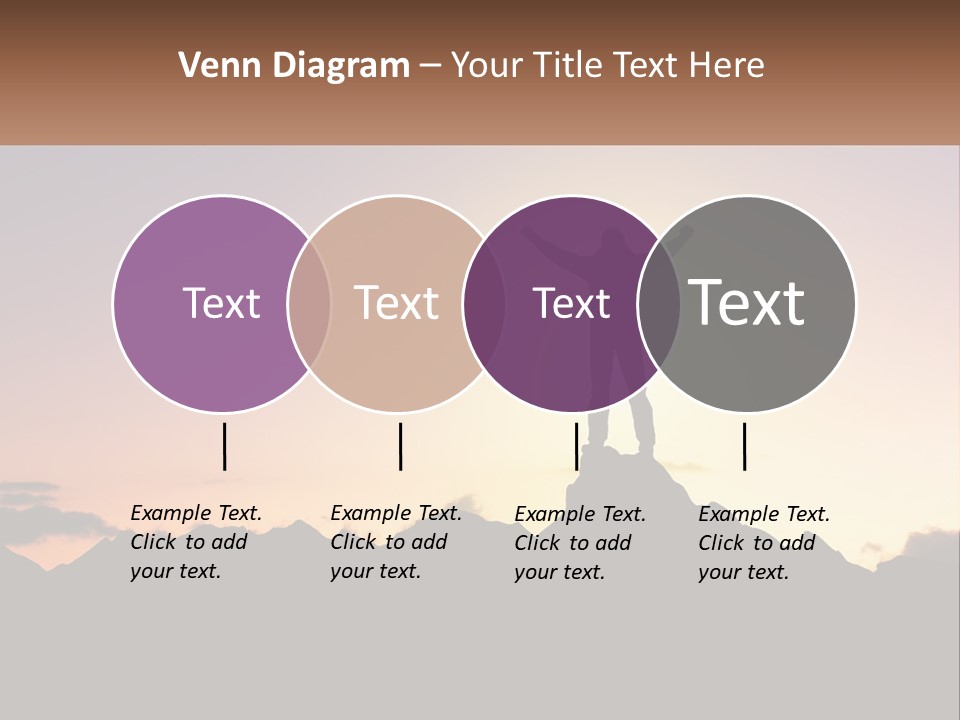 Venn Diagram – Your Title Text Here

Text

Text

Text

Text

Example Text. Click to add your text.

Example Text. Click to add your text.

Example Text. Click to add your text.

Example Text. Click to add your text.